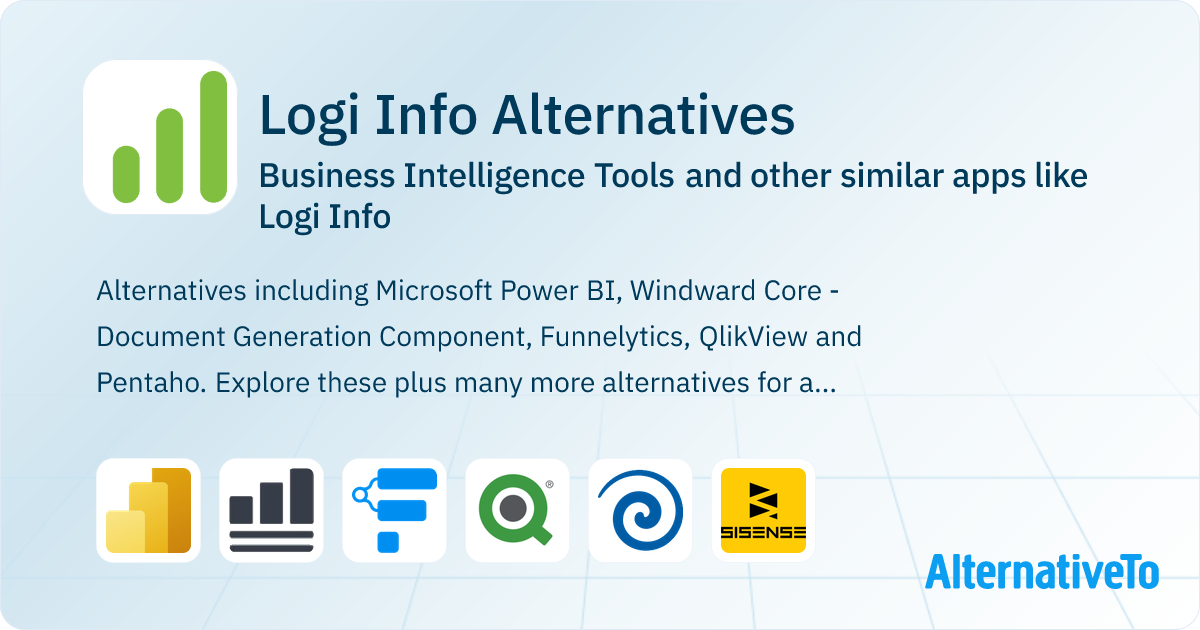 Logi Info Alternatives

Business Intelligence Tools and other similar apps like Logi Info

Alternatives including Microsoft Power BI, Windward Core - Document Generation Component, Funnelytics, QlikView and Pentaho. Explore these plus many more alternatives for a...

SISENSE

AlternativeTo